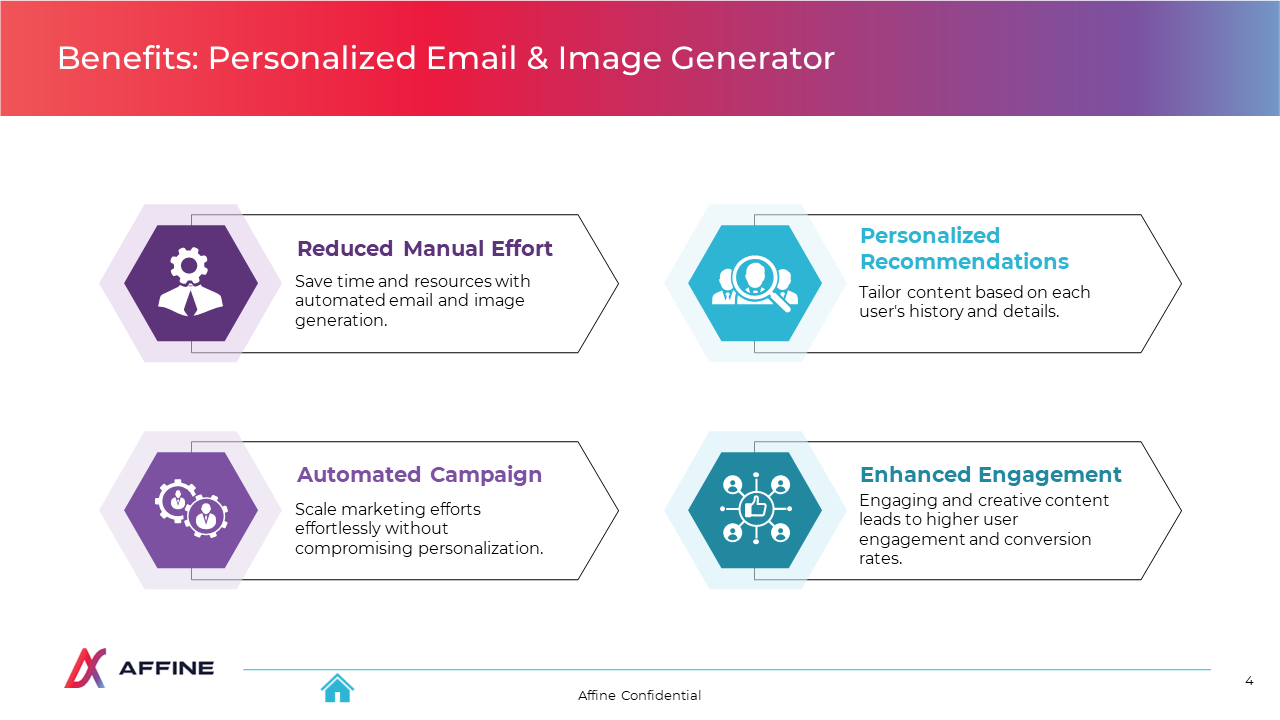 Benefits: Personalized Email & Image Generator

Reduced Manual Effort
Save time and resources with automated email and image generation.

Personalized Recommendations
Tailor content based on each user's history and details.

Automated Campaign
Scale marketing efforts effortlessly without compromising personalization.

Enhanced Engagement
Engaging and creative content leads to higher user engagement and conversion rates.

AFFINE

Affine Confidential

4